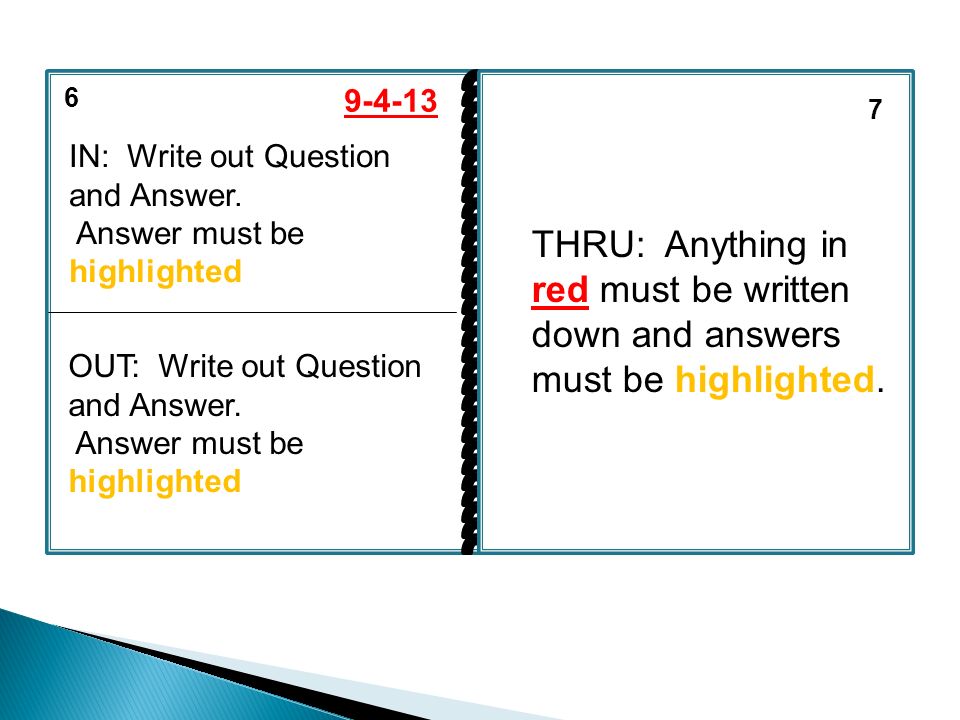 6

9-4-13

IN: Write out Question and Answer.
Answer must be highlighted

OUT: Write out Question and Answer.
Answer must be highlighted

7

THRU: Anything in red must be written down and answers must be highlighted.